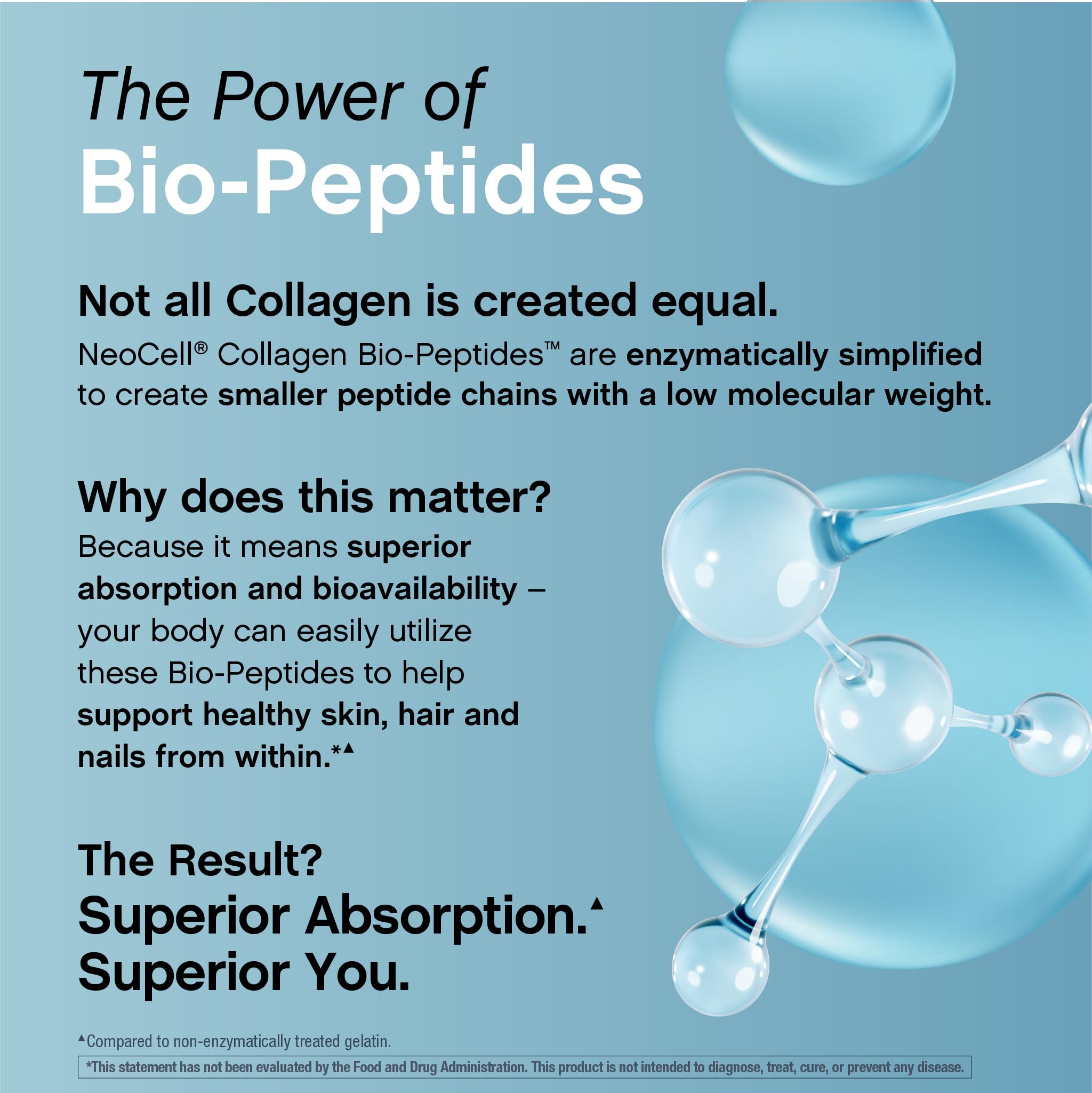 The Power of
Bio-Peptides

Not all Collagen is created equal.
NeoCell® Collagen Bio-Peptides™ are enzymatically simplified to create smaller peptide chains with a low molecular weight.

Why does this matter?
Because it means superior absorption and bioavailability – your body can easily utilize these Bio-Peptides to help support healthy skin, hair and nails from within.*▲

The Result?
Superior Absorption.▲
Superior You.

▲Compared to non-enzymatically treated gelatin.

*This statement has not been evaluated by the Food and Drug Administration. This product is not intended to diagnose, treat, cure, or prevent any disease.